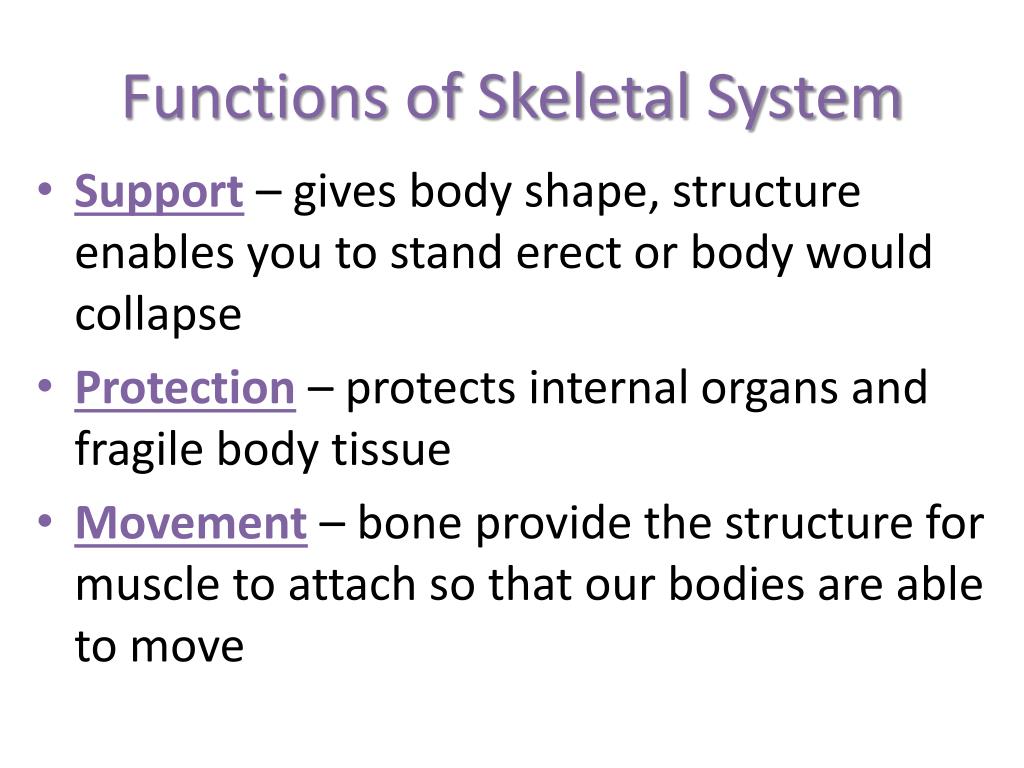 Functions of Skeletal System

• Support – gives body shape, structure enables you to stand erect or body would collapse

• Protection – protects internal organs and fragile body tissue

• Movement – bone provide the structure for muscle to attach so that our bodies are able to move